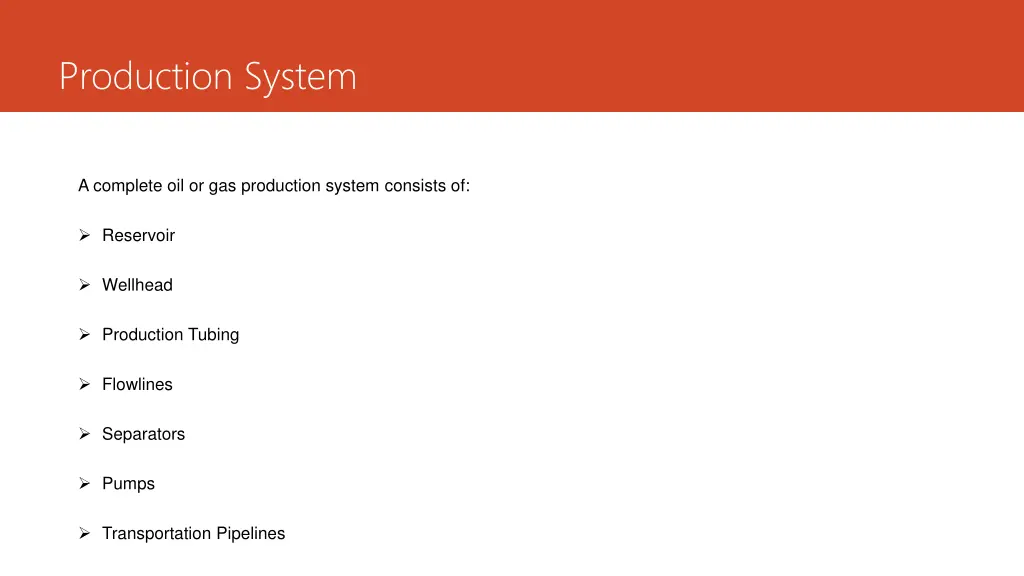 Production System

A complete oil or gas production system consists of:

➢ Reservoir

➢ Wellhead

➢ Production Tubing

➢ Flowlines

➢ Separators

➢ Pumps

➢ Transportation Pipelines